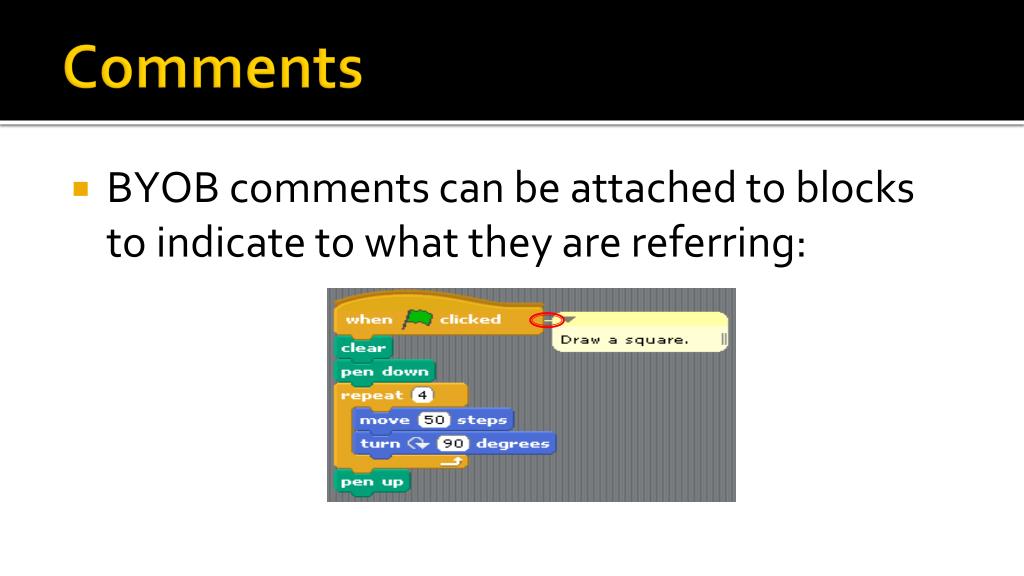 Comments

BYOB comments can be attached to blocks to indicate to what they are referring:

when clicked
Draw a square.
clear
pen down
repeat 4
move 50 steps
turn 90 degrees
pen up